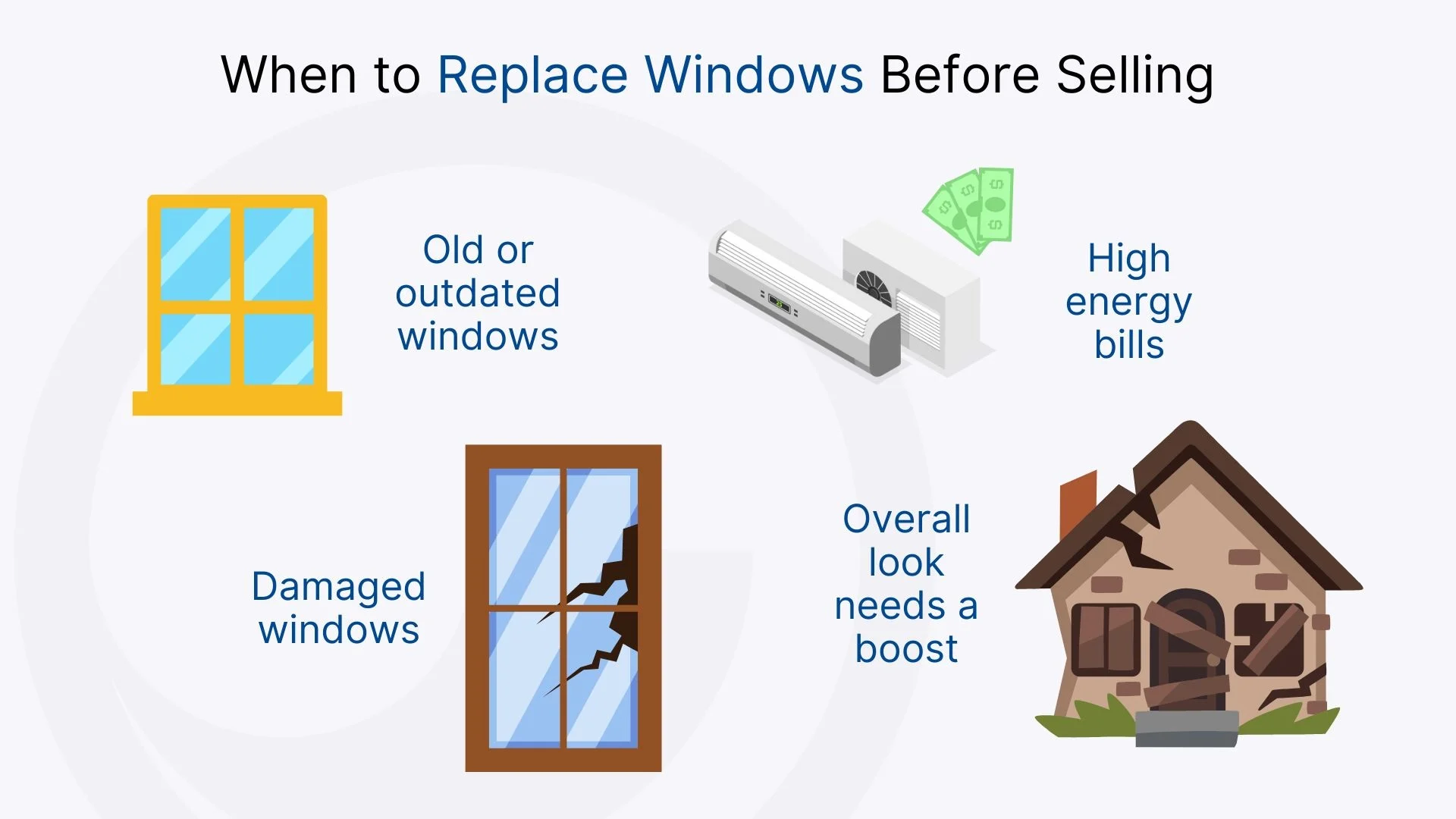 When to Replace Windows Before Selling

Old or outdated windows

High energy bills

Damaged windows

Overall look needs a boost